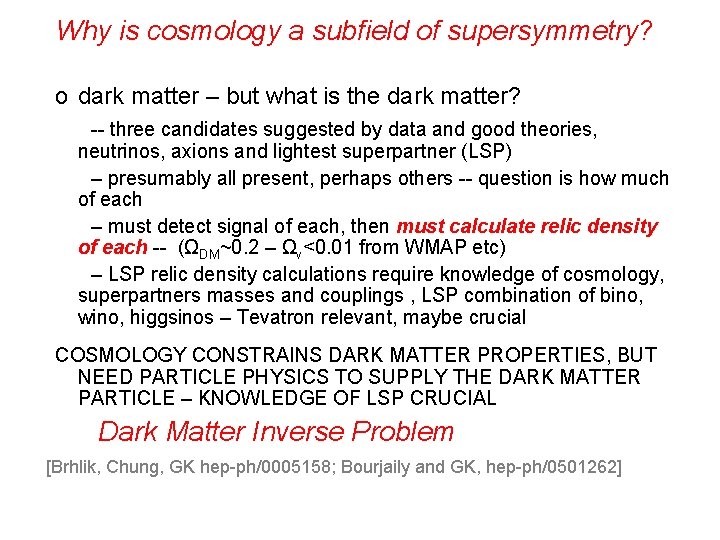 Why is cosmology a subfield of supersymmetry?

o dark matter – but what is the dark matter?

-- three candidates suggested by data and good theories, neutrinos, axions and lightest superpartner (LSP)

– presumably all present, perhaps others -- question is how much of each

– must detect signal of each, then must calculate relic density of each -- ($\Omega_{DM}$~0.2 – $\Omega_{\nu}$<0.01 from WMAP etc)

– LSP relic density calculations require knowledge of cosmology, superpartners masses and couplings , LSP combination of bino, wino, higgsinos – Tevatron relevant, maybe crucial

COSMOLOGY CONSTRAINS DARK MATTER PROPERTIES, BUT NEED PARTICLE PHYSICS TO SUPPLY THE DARK MATTER PARTICLE – KNOWLEDGE OF LSP CRUCIAL

Dark Matter Inverse Problem

[Brhlik, Chung, GK hep-ph/0005158; Bourjaily and GK, hep-ph/0501262]